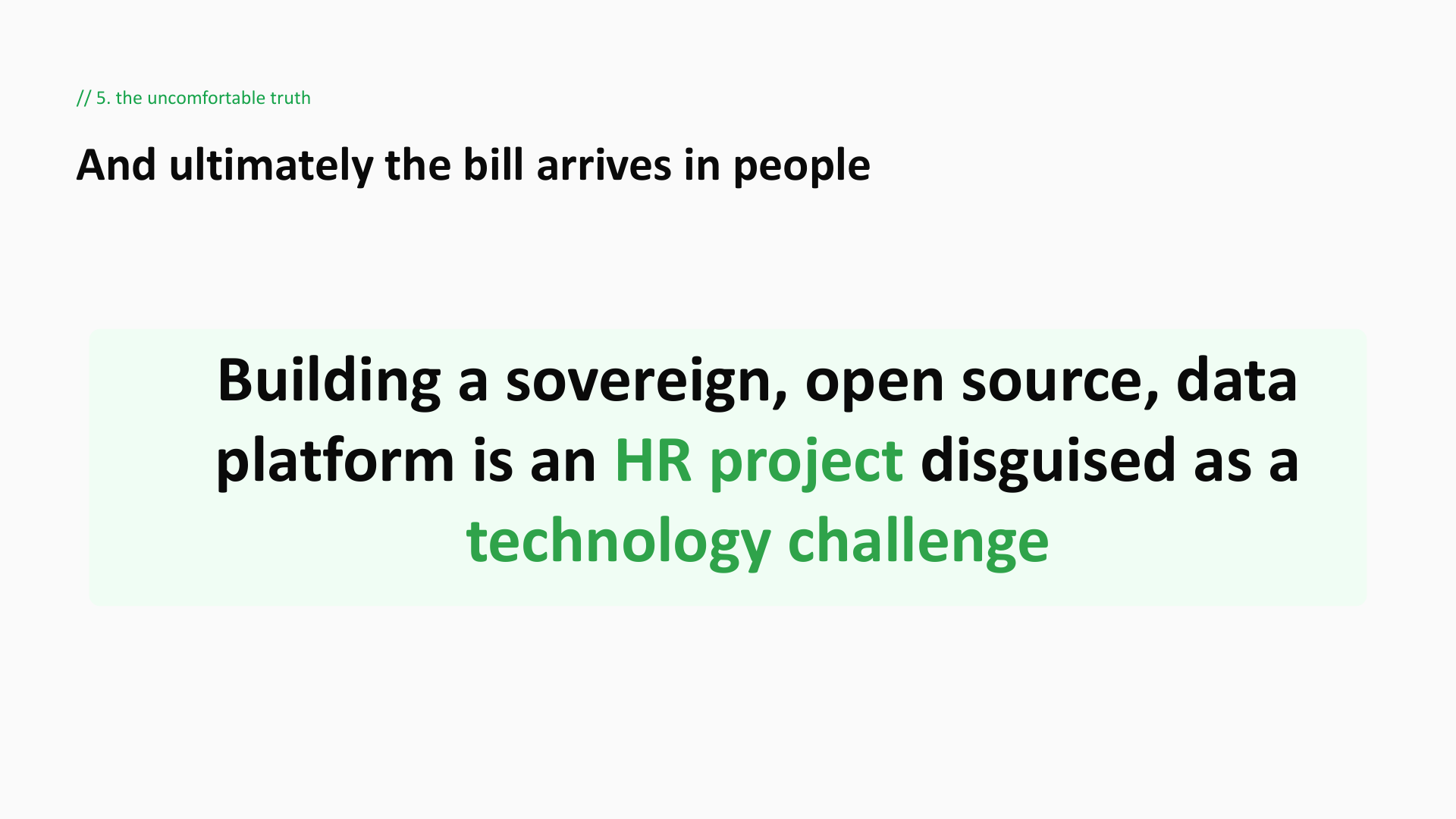 // 5. the uncomfortable truth

And ultimately the bill arrives in people

Building a sovereign, open source, data platform is an HR project disguised as a technology challenge